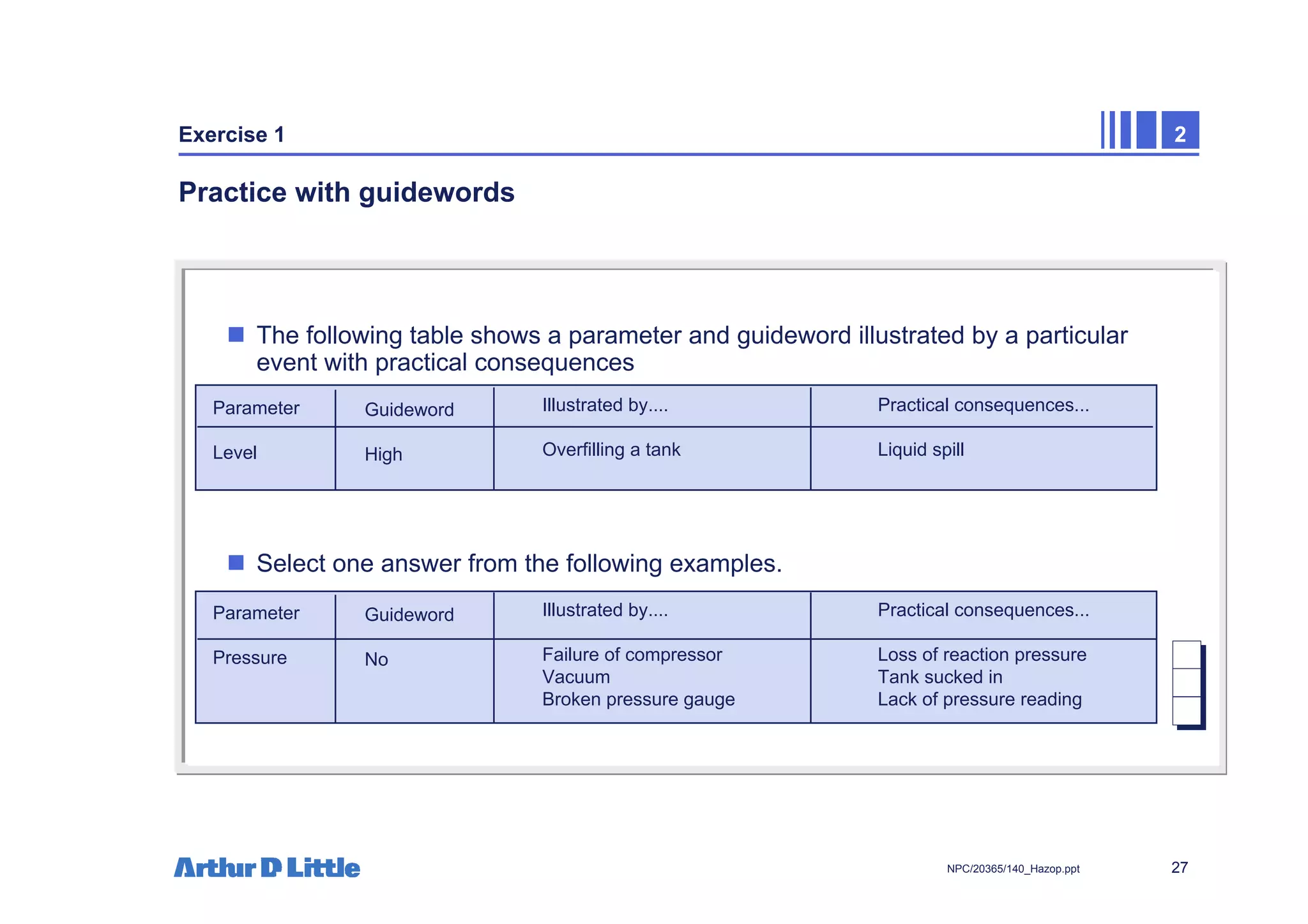 Exercise 1

2

Practice with guidewords

The following table shows a parameter and guideword illustrated by a particular event with practical consequences

| Parameter | Guideword | Illustrated by.... | Practical consequences... |
|---|---|---|---|
| Level | High | Overfilling a tank | Liquid spill |

Select one answer from the following examples.

| Parameter | Guideword | Illustrated by.... | Practical consequences... |
|---|---|---|---|
| Pressure | No | Failure of compressor<br>Vacuum<br>Broken pressure gauge | Loss of reaction pressure<br>Tank sucked in<br>Lack of pressure reading |

Arthur D Little

NPC/20365/140_Hazop.ppt

27